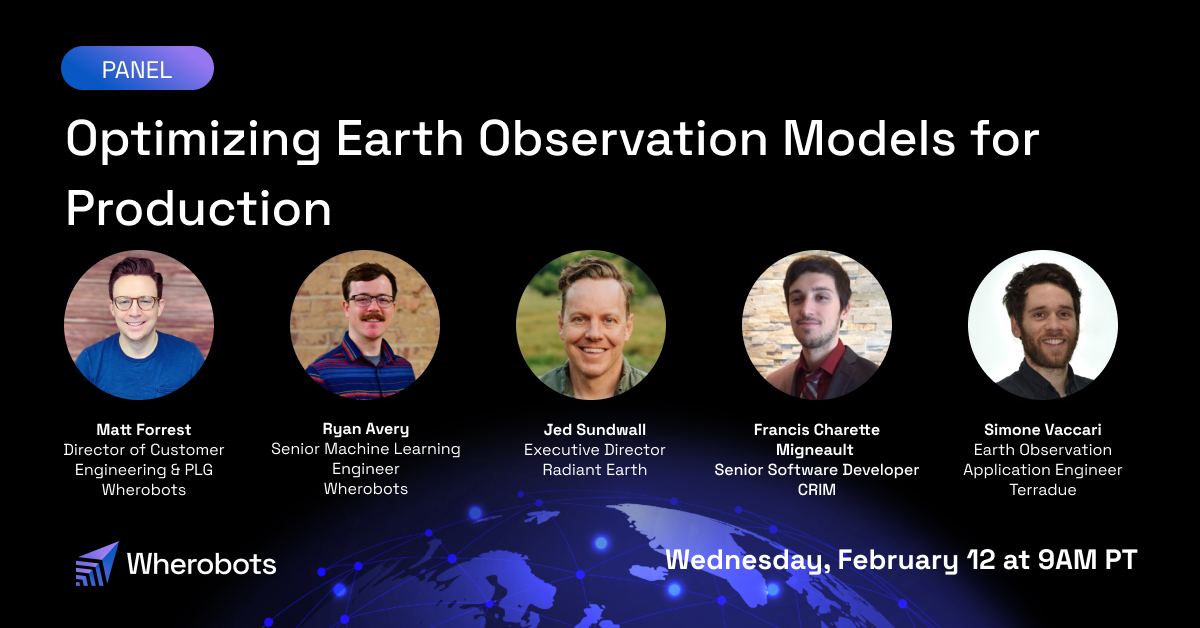 PANEL

Optimizing Earth Observation Models for Production

Matt Forrest
Director of Customer Engineering & PLG
Wherobots

Ryan Avery
Senior Machine Learning Engineer
Wherobots

Jed Sundwall
Executive Director
Radiant Earth

Francis Charette Migneault
Senior Software Developer
CRIM

Simone Vaccari
Earth Observation Application Engineer
Terradue

Wherobots

Wednesday, February 12 at 9AM PT